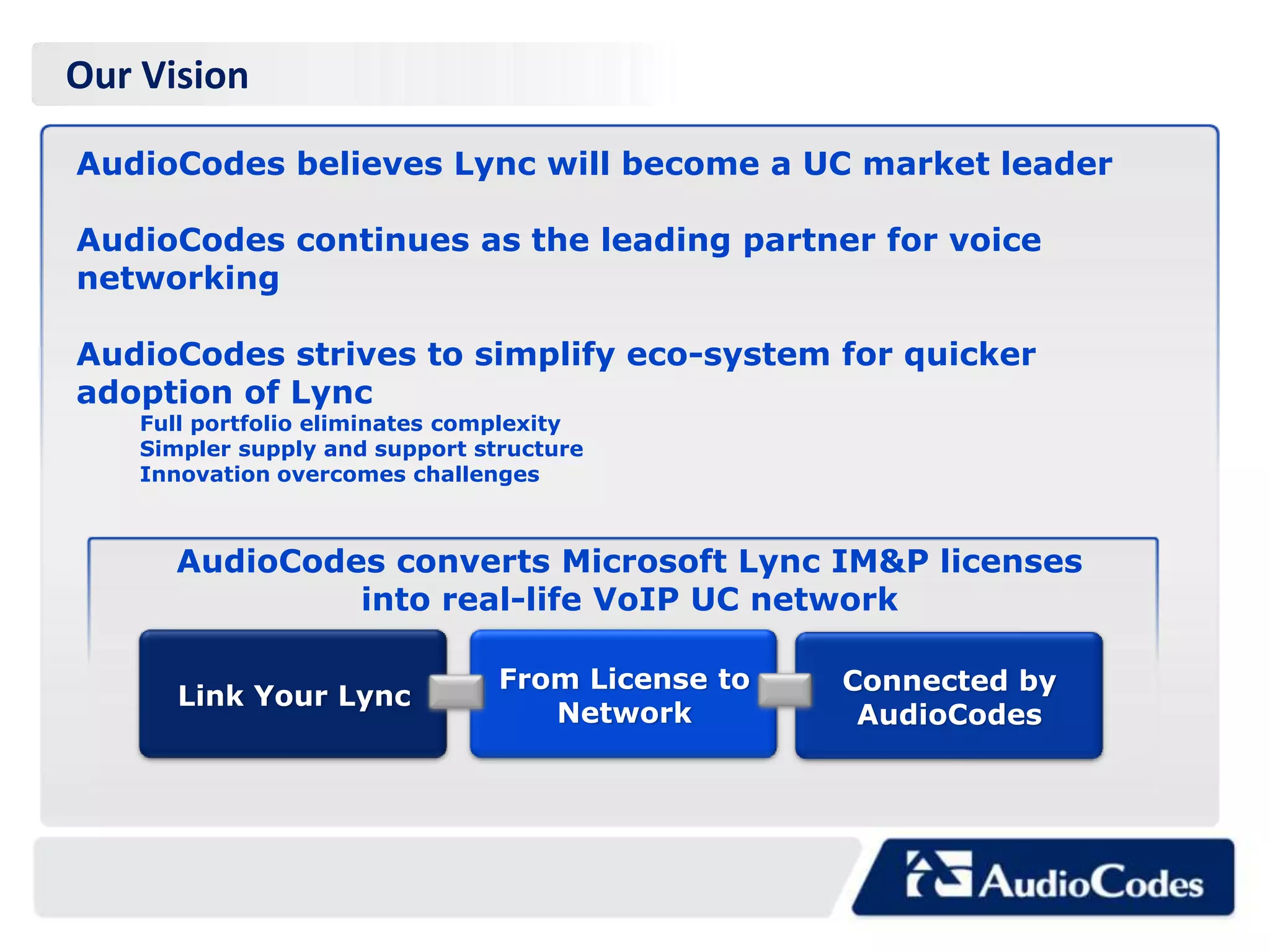 Our Vision

AudioCodes believes Lync will become a UC market leader

AudioCodes continues as the leading partner for voice networking

AudioCodes strives to simplify eco-system for quicker adoption of Lync

Full portfolio eliminates complexity
Simpler supply and support structure
Innovation overcomes challenges

AudioCodes converts Microsoft Lync IM&P licenses into real-life VoIP UC network

Link Your Lync

From License to Network

Connected by AudioCodes

AudioCodes